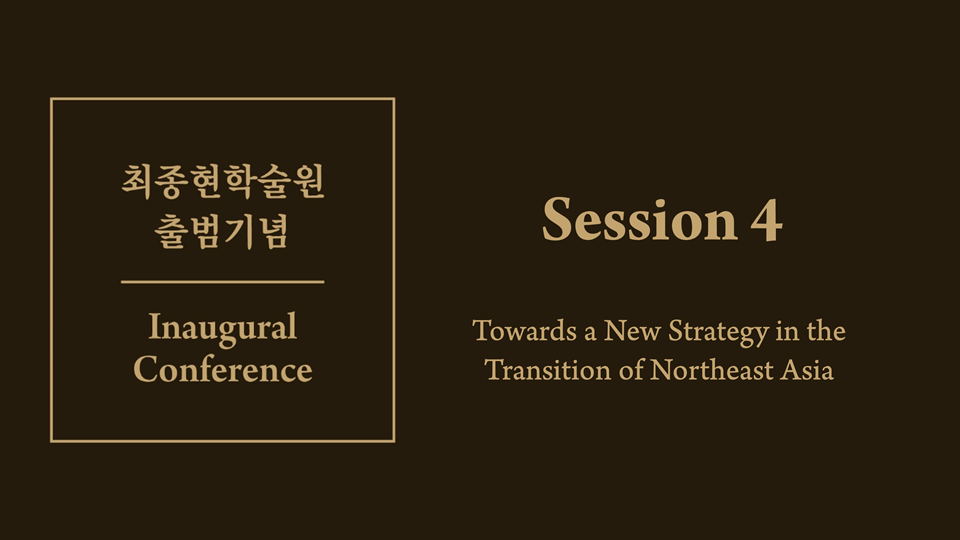 최종현학술원
출범기념

Inaugural Conference

Session 4

Towards a New Strategy in the Transition of Northeast Asia